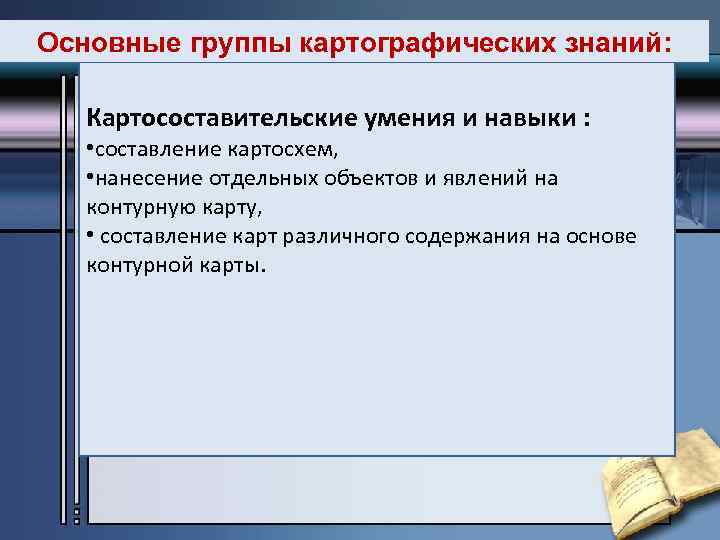 Основные группы картографических знаний:

Картосоставительские умения и навыки :
•составление картосхем,
•нанесение отдельных объектов и явлений на контурную карту,
• составление карт различного содержания на основе контурной карты.